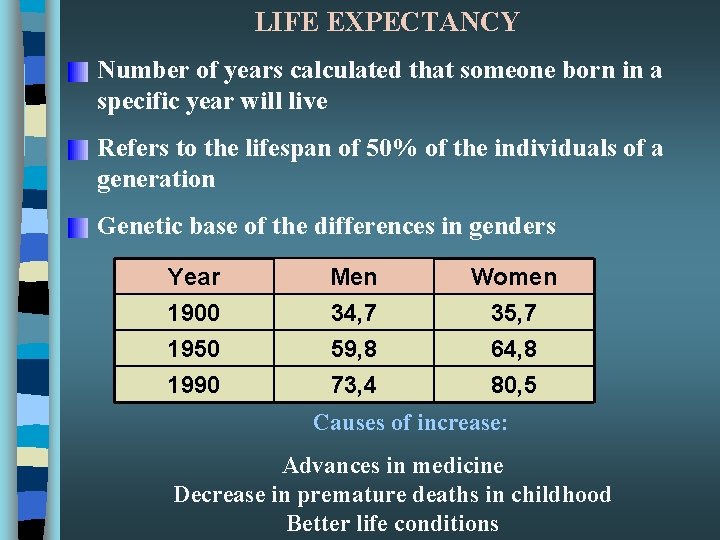 LIFE EXPECTANCY

Number of years calculated that someone born in a specific year will live

Refers to the lifespan of 50% of the individuals of a generation

Genetic base of the differences in genders

| Year | Men | Women |
|---|---|---|
| 1900 | 34,7 | 35,7 |
| 1950 | 59,8 | 64,8 |
| 1990 | 73,4 | 80,5 |

Causes of increase:

Advances in medicine
Decrease in premature deaths in childhood
Better life conditions